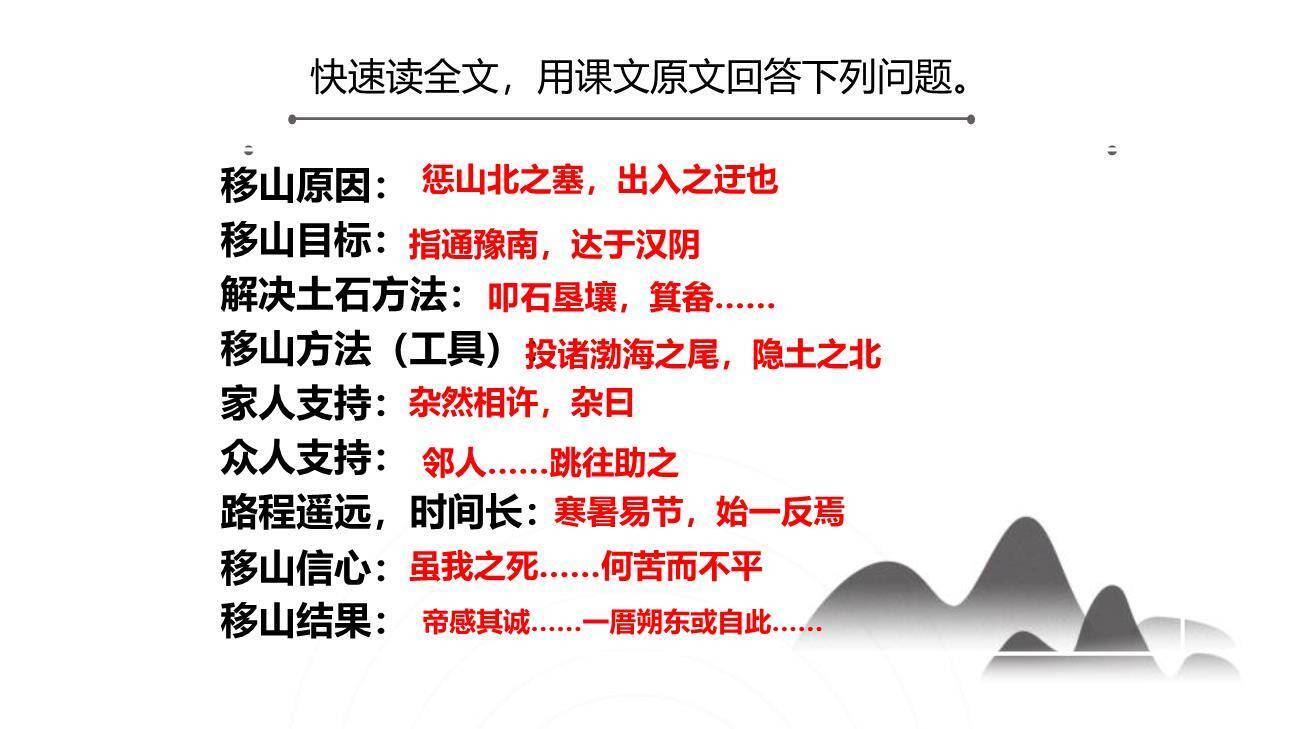 快速读全文，用课文原文回答下列问题。

移山原因：惩山北之塞，出入之迂也
移山目标：指通豫南，达于汉阴
解决土石方法：叩石垦壤，箕畚……
移山方法（工具）投诸渤海之尾，隐土之北
家人支持：杂然相许，杂曰
众人支持：邻人……跳往助之
路程遥远，时间长：寒暑易节，始一反焉
移山信心：虽我之死……何苦而不平
移山结果：帝感其诚……一厝朔东或自此……